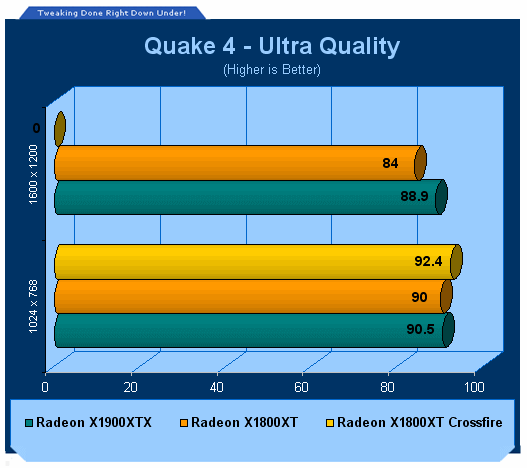 Tweaking Done Right Down Under!

Quake 4 - Ultra Quality
(Higher is Better)

1600 x 1200
0
84
88.9

1024 x 768
92.4
90
90.5

0 20 40 60 80 100

Radeon X1900XTX
Radeon X1800XT
Radeon X1800XT Crossfire